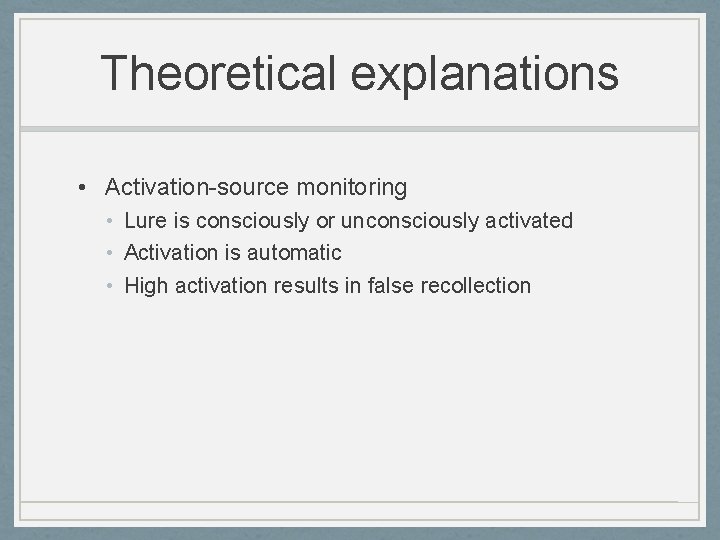 Theoretical explanations

• Activation-source monitoring
  • Lure is consciously or unconsciously activated
  • Activation is automatic
  • High activation results in false recollection